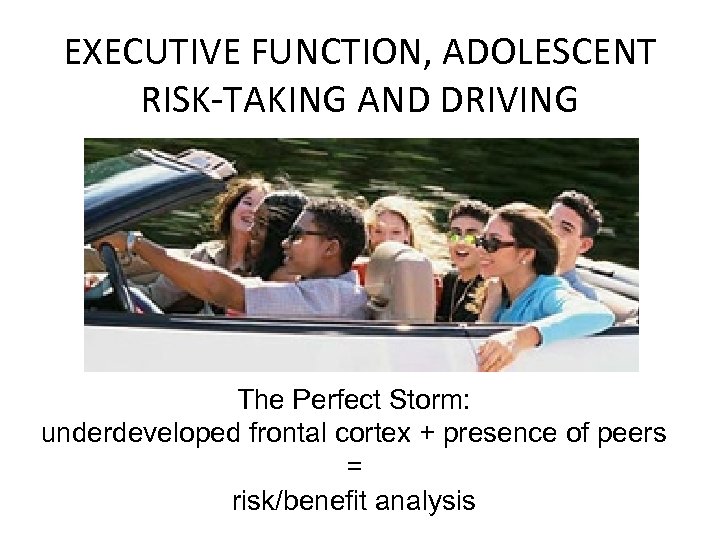 EXECUTIVE FUNCTION, ADOLESCENT RISK-TAKING AND DRIVING

The Perfect Storm:
underdeveloped frontal cortex + presence of peers
=
risk/benefit analysis